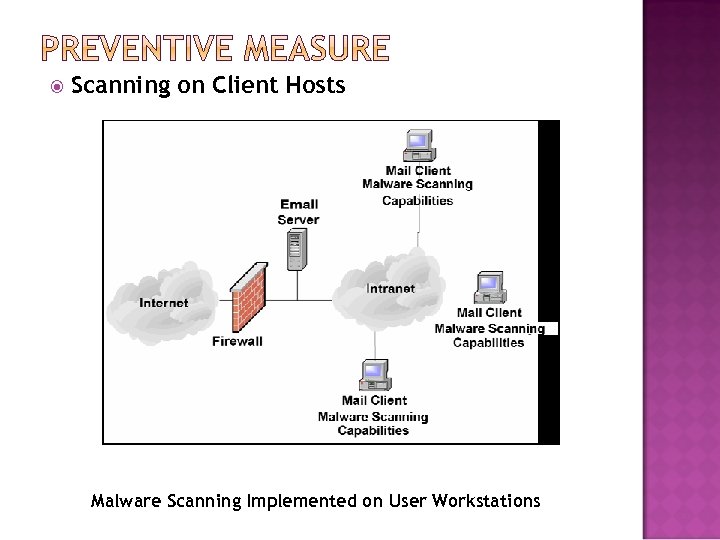 PREVENTIVE MEASURE

Scanning on Client Hosts

Mail Client
Malware Scanning
Capabilities

Email
Server

Internet

Firewall

Intranet

Mail Client
Malware Scanning
Capabilities

Mail Client
Malware Scanning
Capabilities

Malware Scanning Implemented on User Workstations